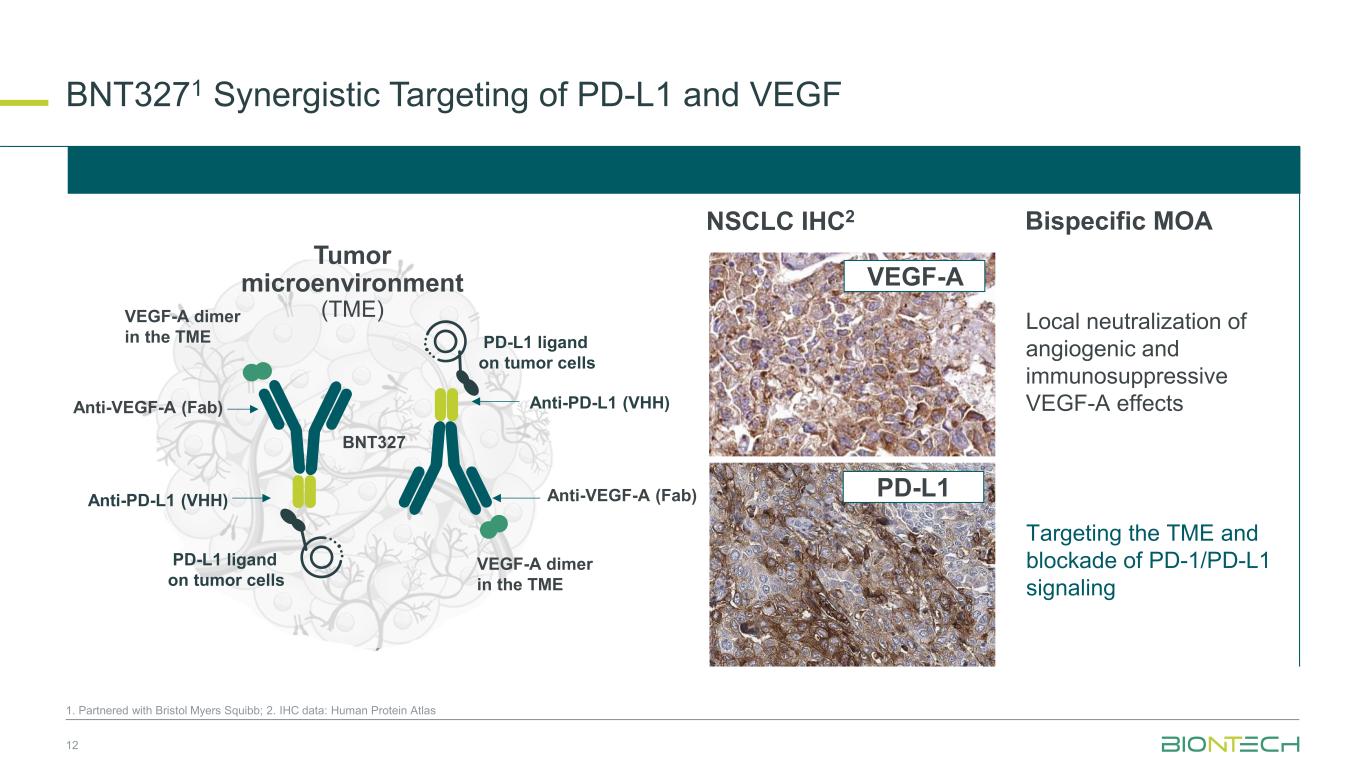 BNT327$^1$ Synergistic Targeting of PD-L1 and VEGF

Tumor microenvironment (TME)

VEGF-A dimer in the TME

PD-L1 ligand on tumor cells

Anti-VEGF-A (Fab)

Anti-PD-L1 (VHH)

BNT327

Anti-PD-L1 (VHH)

Anti-VEGF-A (Fab)

PD-L1 ligand on tumor cells

VEGF-A dimer in the TME

NSCLC IHC$^2$

VEGF-A

PD-L1

Bispecific MOA

Local neutralization of angiogenic and immunosuppressive VEGF-A effects

Targeting the TME and blockade of PD-1/PD-L1 signaling

1. Partnered with Bristol Myers Squibb; 2. IHC data: Human Protein Atlas

12

BIONTECH